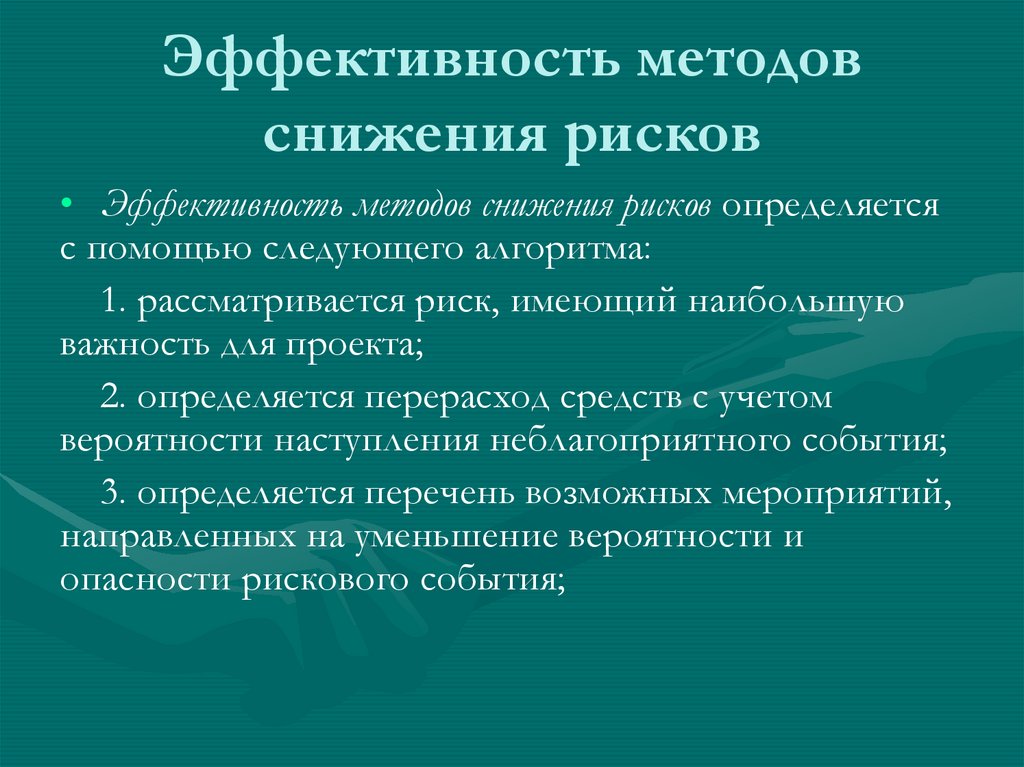 Эффективность методов снижения рисков

• Эффективность методов снижения рисков определяется с помощью следующего алгоритма:

1. рассматривается риск, имеющий наибольшую важность для проекта;

2. определяется перерасход средств с учетом вероятности наступления неблагоприятного события;

3. определяется перечень возможных мероприятий, направленных на уменьшение вероятности и опасности рискового события;